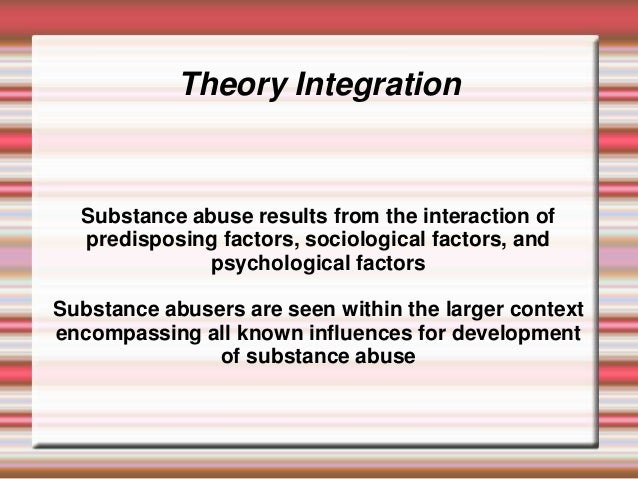 Theory Integration

Substance abuse results from the interaction of predisposing factors, sociological factors, and psychological factors

Substance abusers are seen within the larger context encompassing all known influences for development of substance abuse